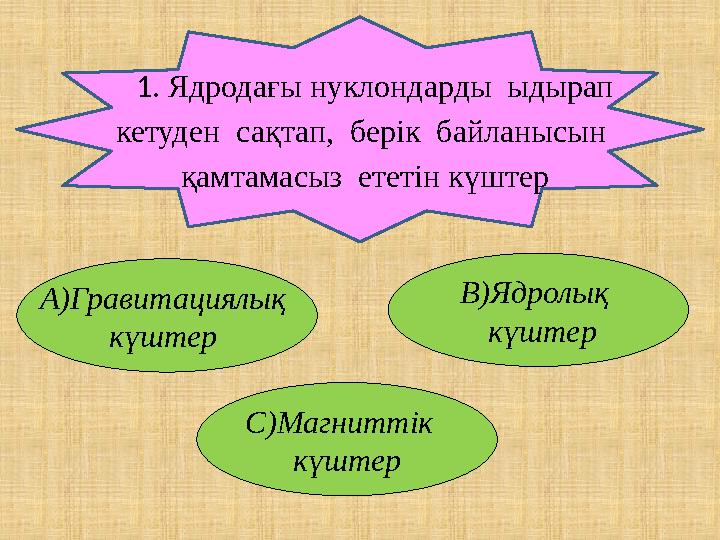 1. Ядродағы нуклондарды ыдырап кетуден сақтап, берік байланысын қамтамасыз ететін күштер

А)Гравитациялық күштер

В)Ядролық күштер

С)Магниттік күштер